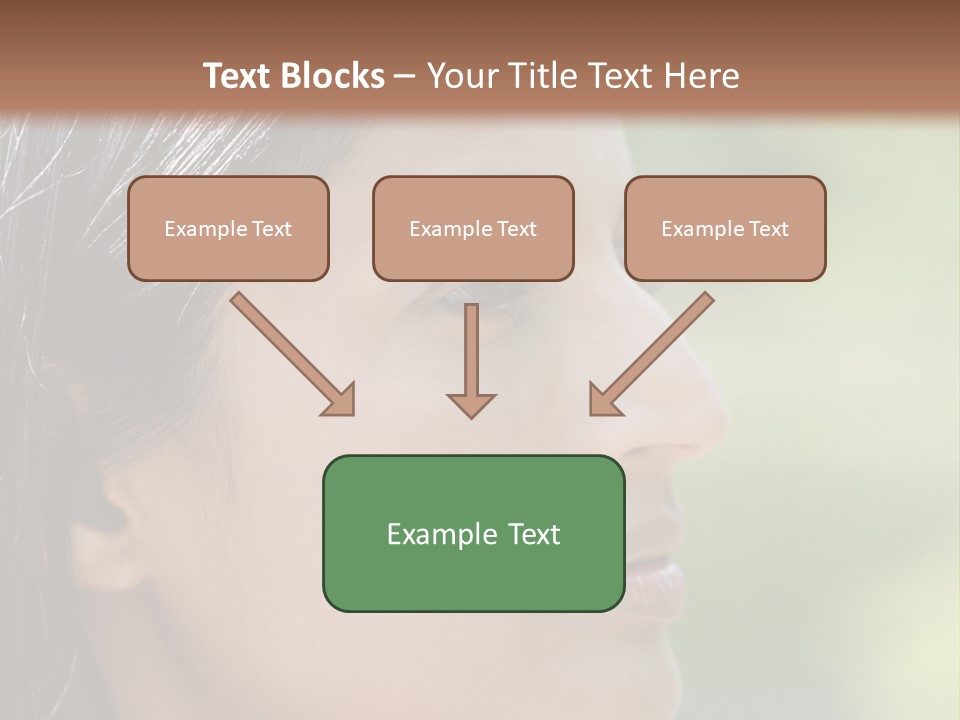 Text Blocks – Your Title Text Here

Example Text

Example Text

Example Text

Example Text